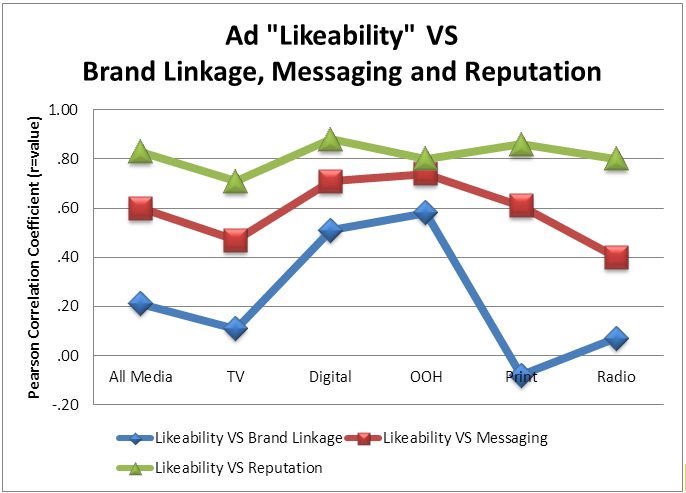 Ad "Likeability" VS
Brand Linkage, Messaging and Reputation

Pearson Correlation Coefficient (r=value)

1.00
.80
.60
.40
.20
.00
-.20

All Media
TV
Digital
OOH
Print
Radio

Likeability VS Brand Linkage
Likeability VS Messaging
Likeability VS Reputation